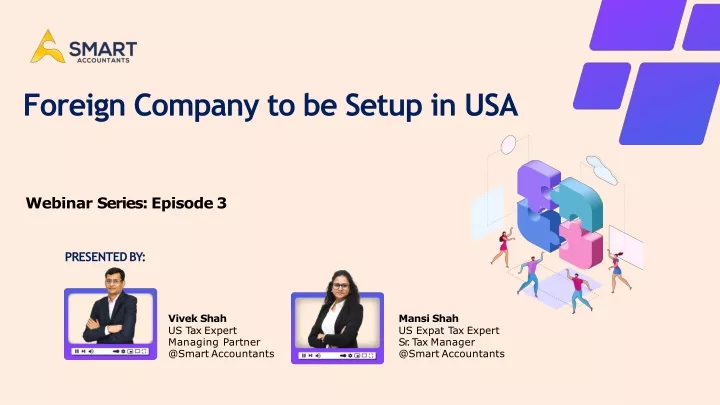 SMART
ACCOUNTANTS

Foreign Company to be Setup in USA

Webinar Series: Episode 3

PRESENTED BY:

Vivek Shah
US Tax Expert
Managing Partner
@Smart Accountants

Mansi Shah
US Expat Tax Expert
Sr. Tax Manager
@Smart Accountants